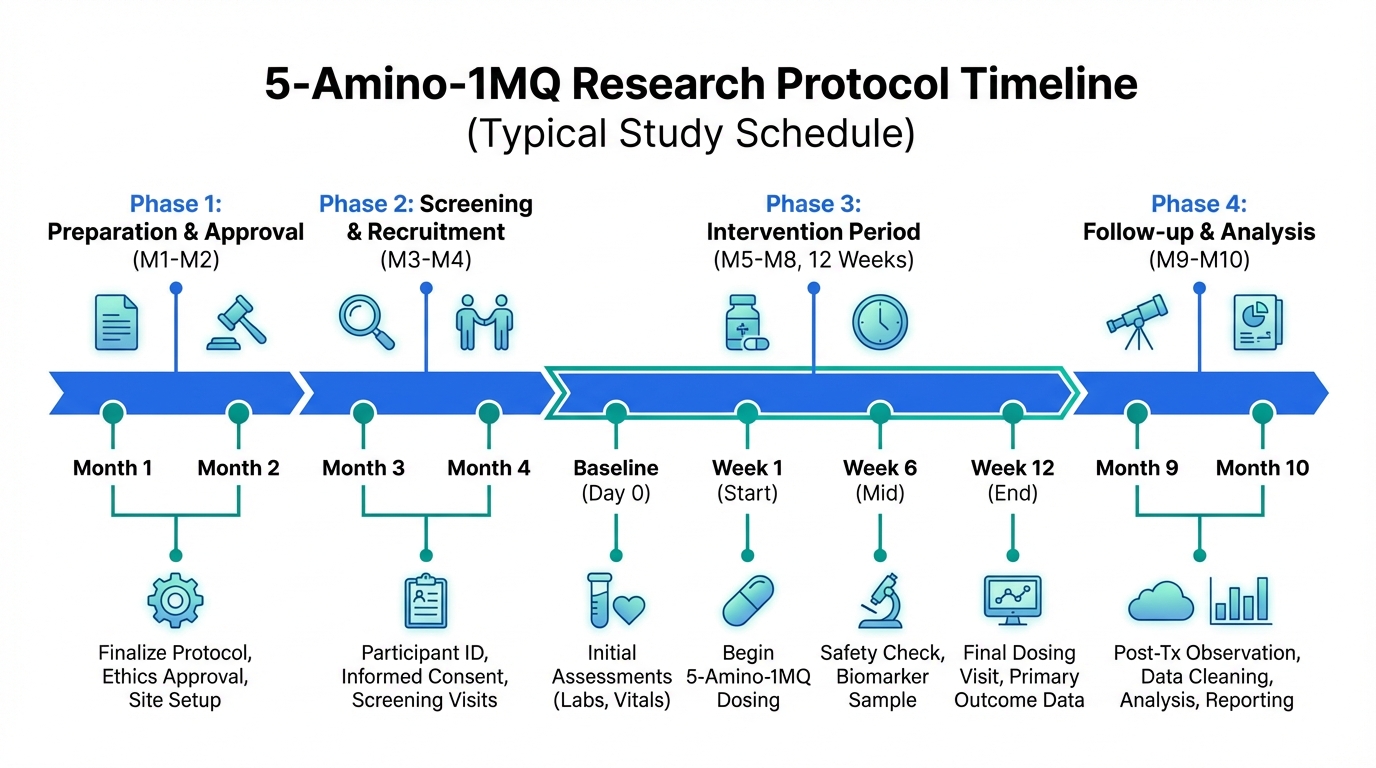 5-Amino-1MQ Research Protocol Timeline
(Typical Study Schedule)

Phase 1:
Preparation & Approval
(M1-M2)

Phase 2: Screening
& Recruitment
(M3-M4)

Phase 3:
Intervention Period
(M5-M8, 12 Weeks)

Phase 4:
Follow-up & Analysis
(M9-M10)

Month 1
Month 2
Month 3
Month 4
Baseline (Day 0)
Week 1 (Start)
Week 6 (Mid)
Week 12 (End)
Month 9
Month 10

Finalize Protocol, Ethics Approval, Site Setup

Participant ID, Informed Consent, Screening Visits

Initial Assessments (Labs, Vitals)

Begin 5-Amino-1MQ Dosing

Safety Check, Biomarker Sample

Final Dosing Visit, Primary Outcome Data

Post-Tx Observation, Data Cleaning, Analysis, Reporting